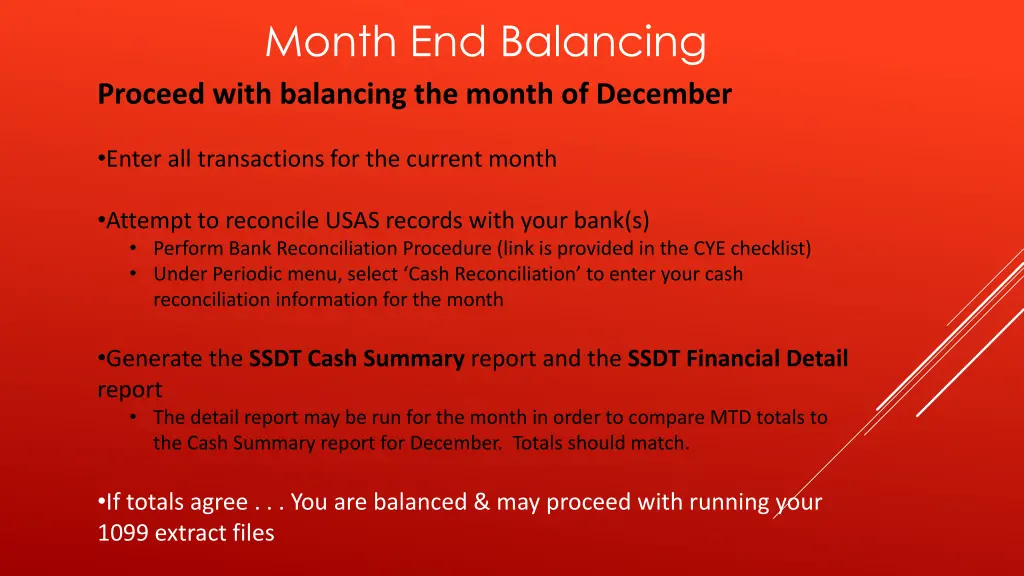 Month End Balancing

Proceed with balancing the month of December

•Enter all transactions for the current month

•Attempt to reconcile USAS records with your bank(s)
• Perform Bank Reconciliation Procedure (link is provided in the CYE checklist)
• Under Periodic menu, select 'Cash Reconciliation' to enter your cash reconciliation information for the month

•Generate the SSDT Cash Summary report and the SSDT Financial Detail report
• The detail report may be run for the month in order to compare MTD totals to the Cash Summary report for December. Totals should match.

•If totals agree . . . You are balanced & may proceed with running your 1099 extract files